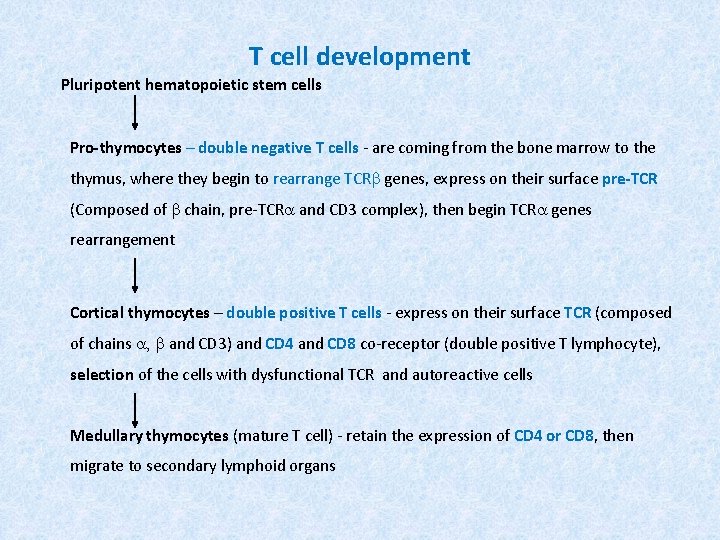 T cell development

Pluripotent hematopoietic stem cells

Pro-thymocytes – double negative T cells - are coming from the bone marrow to the thymus, where they begin to rearrange TCR$\beta$ genes, express on their surface pre-TCR (Composed of $\beta$ chain, pre-TCR$\alpha$ and CD3 complex), then begin TCR$\alpha$ genes rearrangement

Cortical thymocytes – double positive T cells - express on their surface TCR (composed of chains $\alpha$, $\beta$ and CD3) and CD4 and CD8 co-receptor (double positive T lymphocyte), selection of the cells with dysfunctional TCR and autoreactive cells

Medullary thymocytes (mature T cell) - retain the expression of CD4 or CD8, then migrate to secondary lymphoid organs